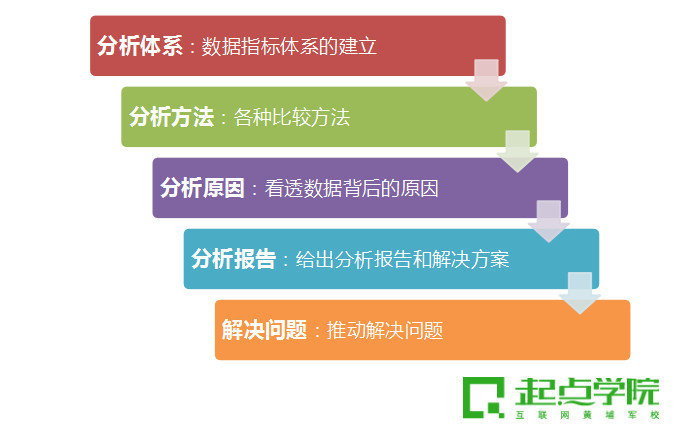 分析体系：数据指标体系的建立

分析方法：各种比较方法

分析原因：看透数据背后的原因

分析报告：给出分析报告和解决方案

解决问题：推动解决问题

起点学院
互联网黄埔军校